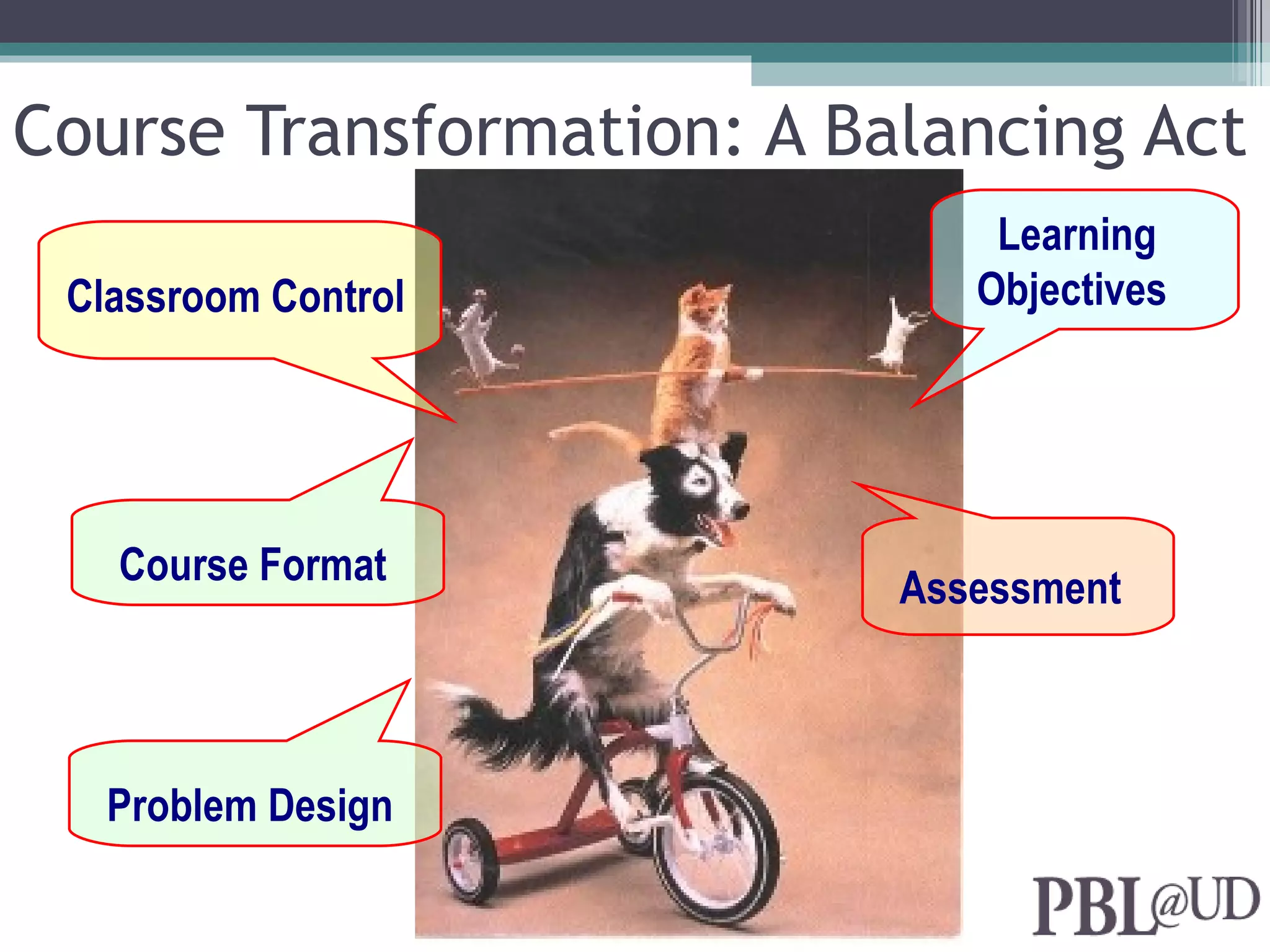 Course Transformation: A Balancing Act

Classroom Control

Learning Objectives

Course Format

Assessment

Problem Design

PBL@UD